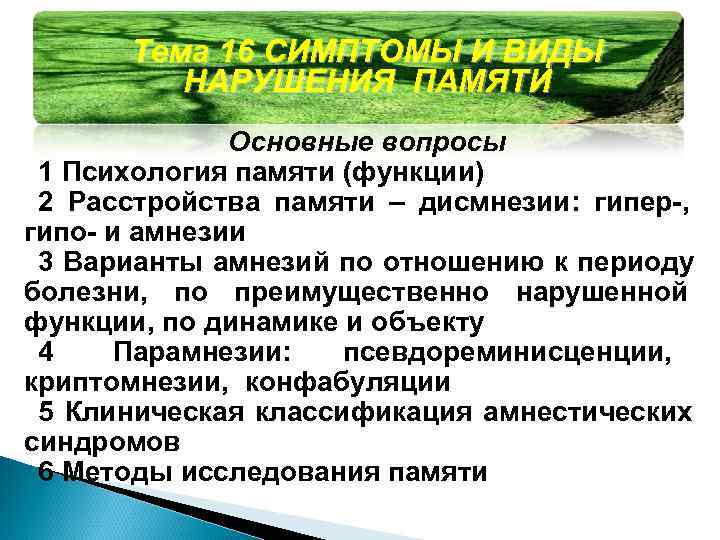 Тема 16 СИМПТОМЫ И ВИДЫ НАРУШЕНИЯ ПАМЯТИ

Основные вопросы

1 Психология памяти (функции)

2 Расстройства памяти – дисмнезии: гипер-, гипо- и амнезии

3 Варианты амнезий по отношению к периоду болезни, по преимущественно нарушенной функции, по динамике и объекту

4 Парамнезии: псевдореминисценции, криптомнезии, конфабуляции

5 Клиническая классификация амнестических синдромов

6 Методы исследования памяти